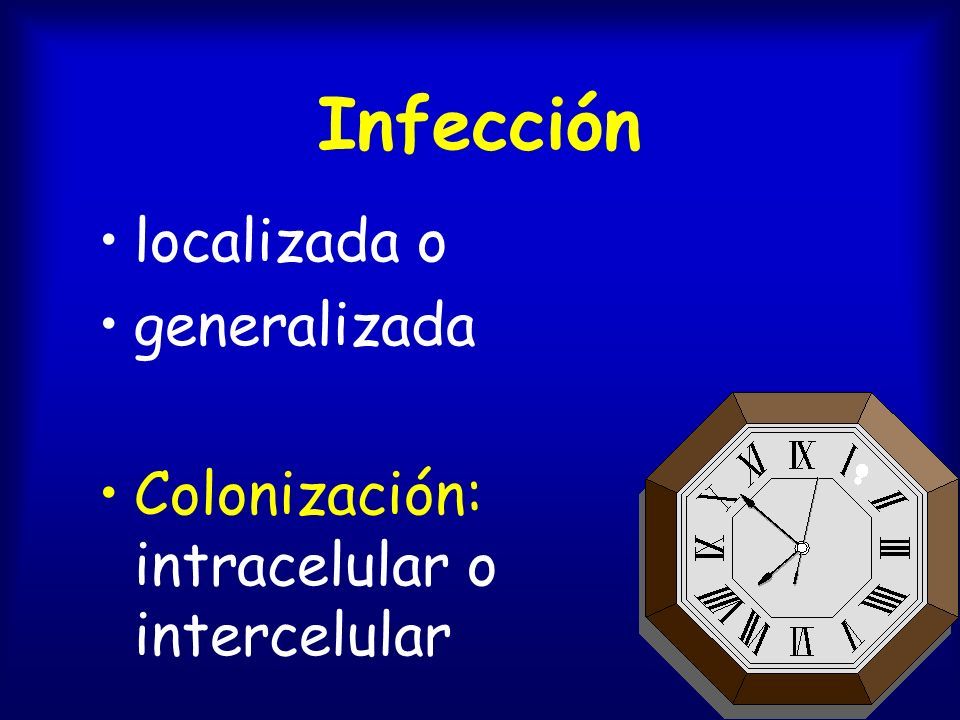 Infección

• localizada o
• generalizada

• Colonización: intracelular o intercelular

XII I II III IIII V VI VII VIII IX X XI